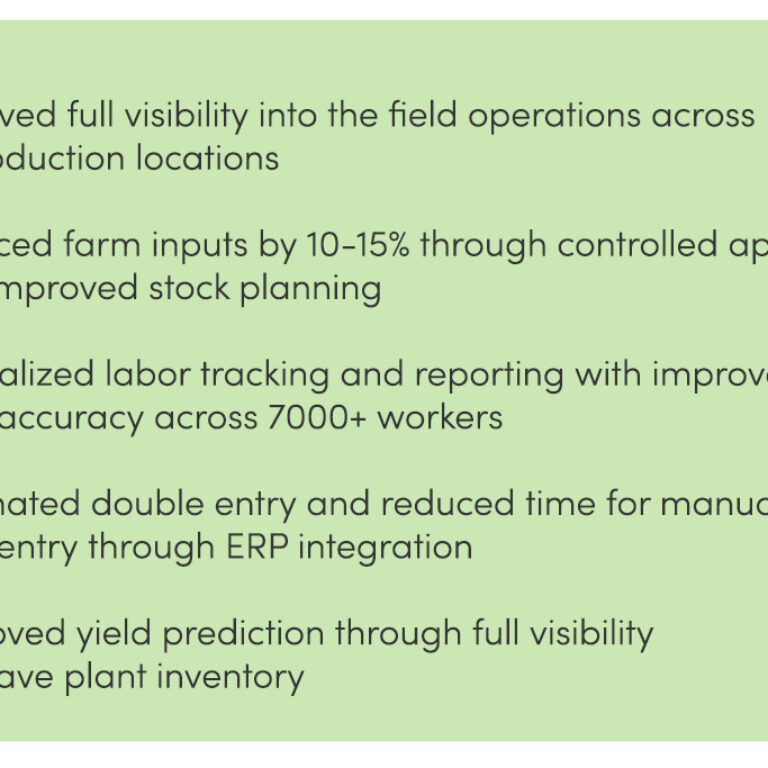 ved full visibility into the field operations across oduction locations

ced farm inputs by 10-15% through controlled ap mproved stock planning

alized labor tracking and reporting with improve accuracy across 7000+ workers

nated double entry and reduced time for manua entry through ERP integration

oved yield prediction through full visibility ave plant inventory